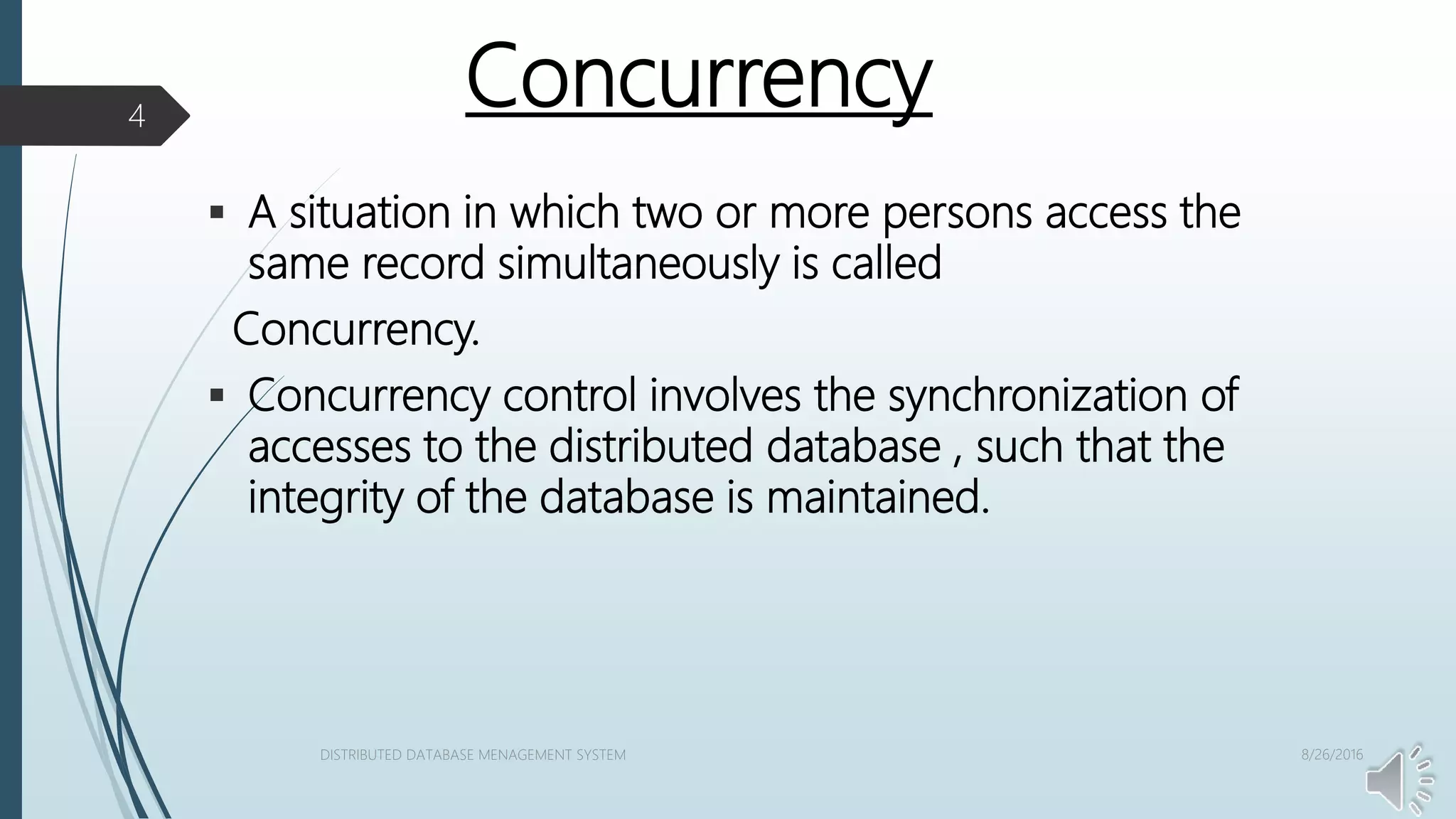 4

Concurrency

▪ A situation in which two or more persons access the same record simultaneously is called

Concurrency.

▪ Concurrency control involves the synchronization of accesses to the distributed database , such that the integrity of the database is maintained.

DISTRIBUTED DATABASE MENAGEMENT SYSTEM

8/26/2016